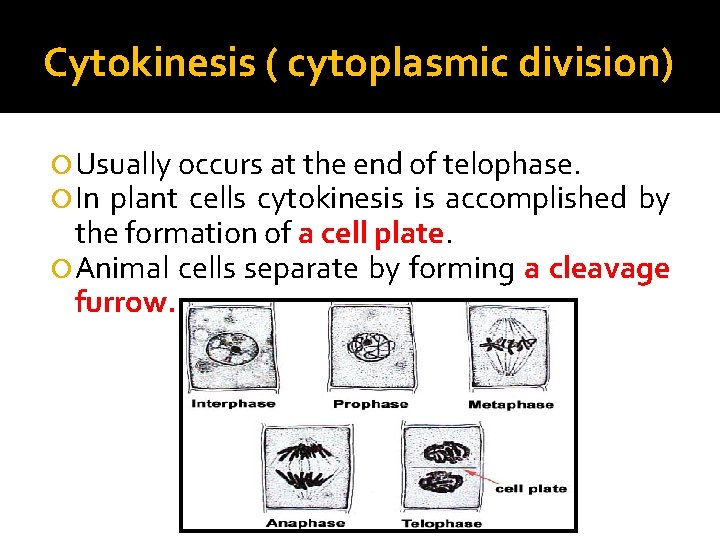 Cytokinesis ( cytoplasmic division)

Usually occurs at the end of telophase.

In plant cells cytokinesis is accomplished by the formation of a cell plate.

Animal cells separate by forming a cleavage furrow.

Interphase

Prophase

Metaphase

Anaphase

Telophase

cell plate